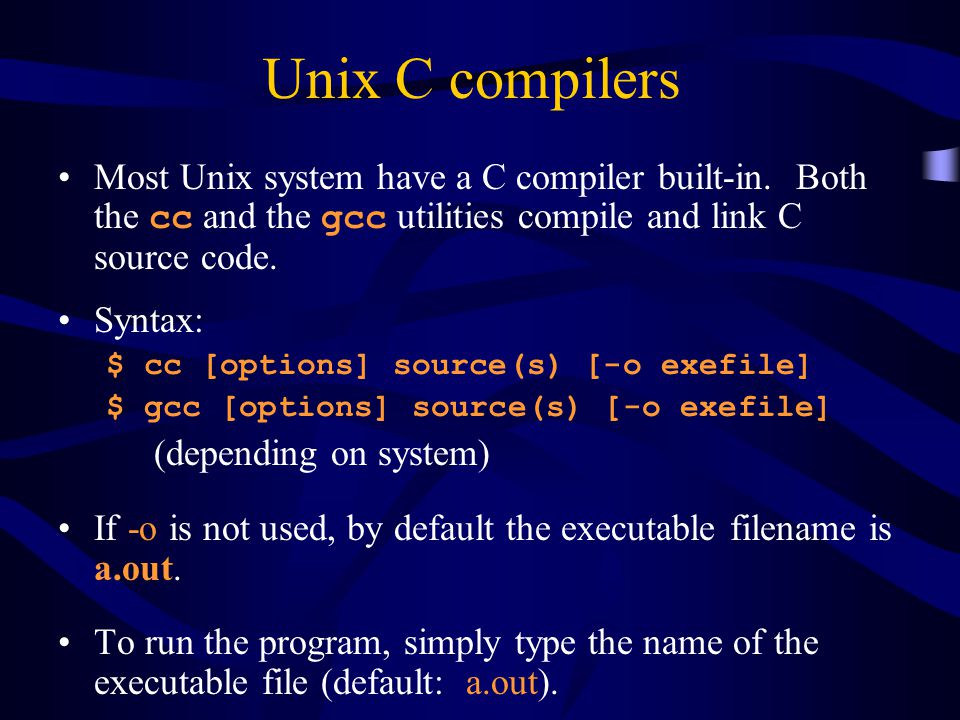 Unix C compilers

• Most Unix system have a C compiler built-in. Both the cc and the gcc utilities compile and link C source code.

• Syntax:
$ cc [options] source(s) [-o exefile]
$ gcc [options] source(s) [-o exefile]
(depending on system)

• If -o is not used, by default the executable filename is a.out.

• To run the program, simply type the name of the executable file (default: a.out).